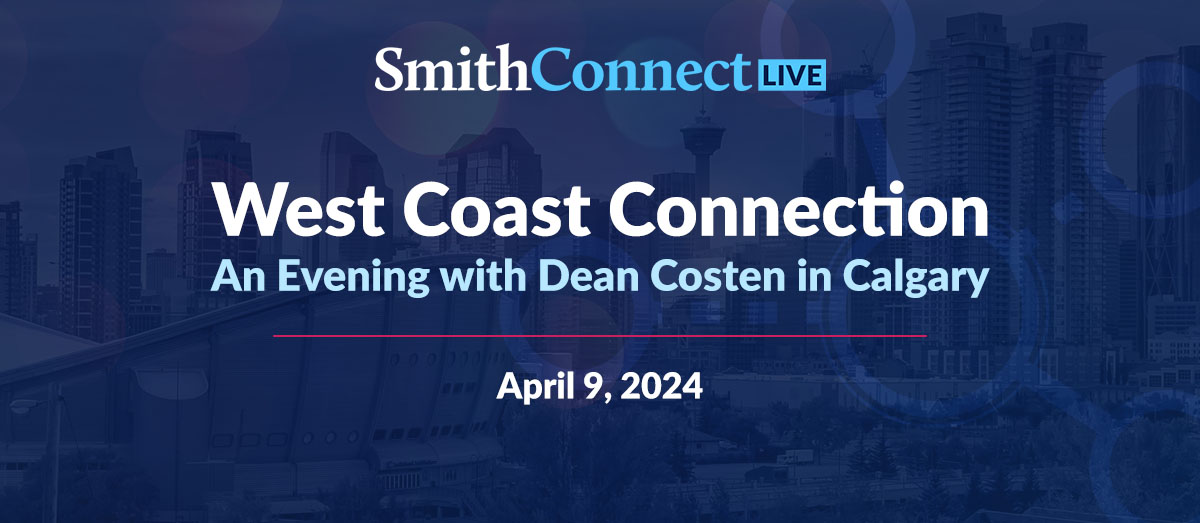 SmithConnect LIVE

West Coast Connection
An Evening with Dean Costen in Calgary

April 9, 2024